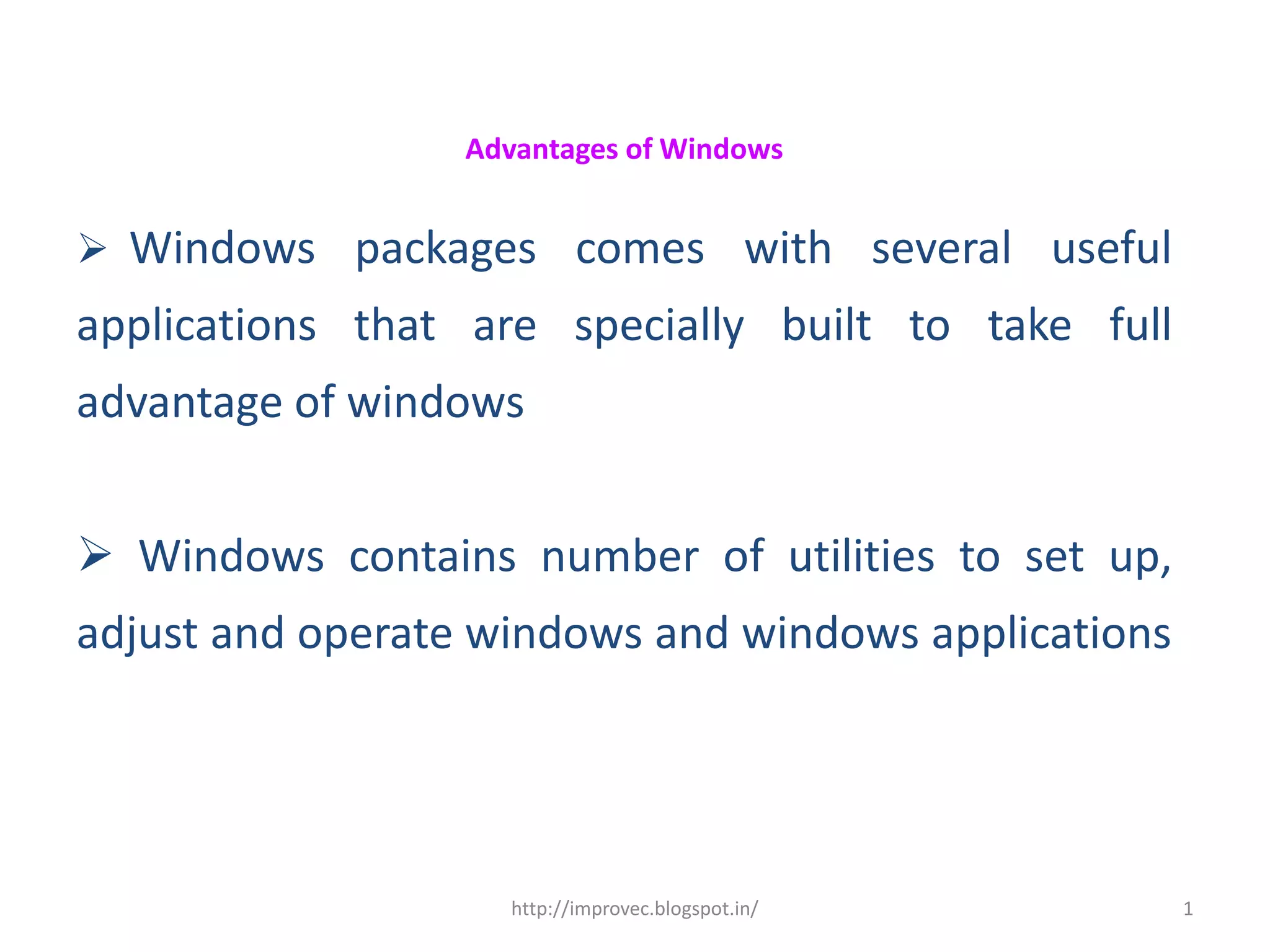 Advantages of Windows

➢ Windows packages comes with several useful applications that are specially built to take full advantage of windows

➢ Windows contains number of utilities to set up, adjust and operate windows and windows applications

http://improvec.blogspot.in/

1